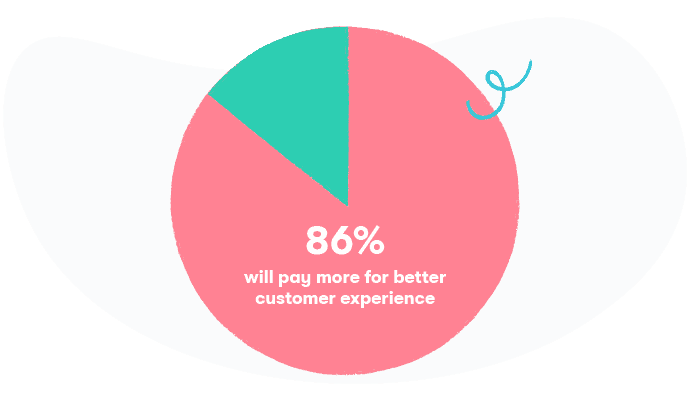 86%
will pay more for better customer experience